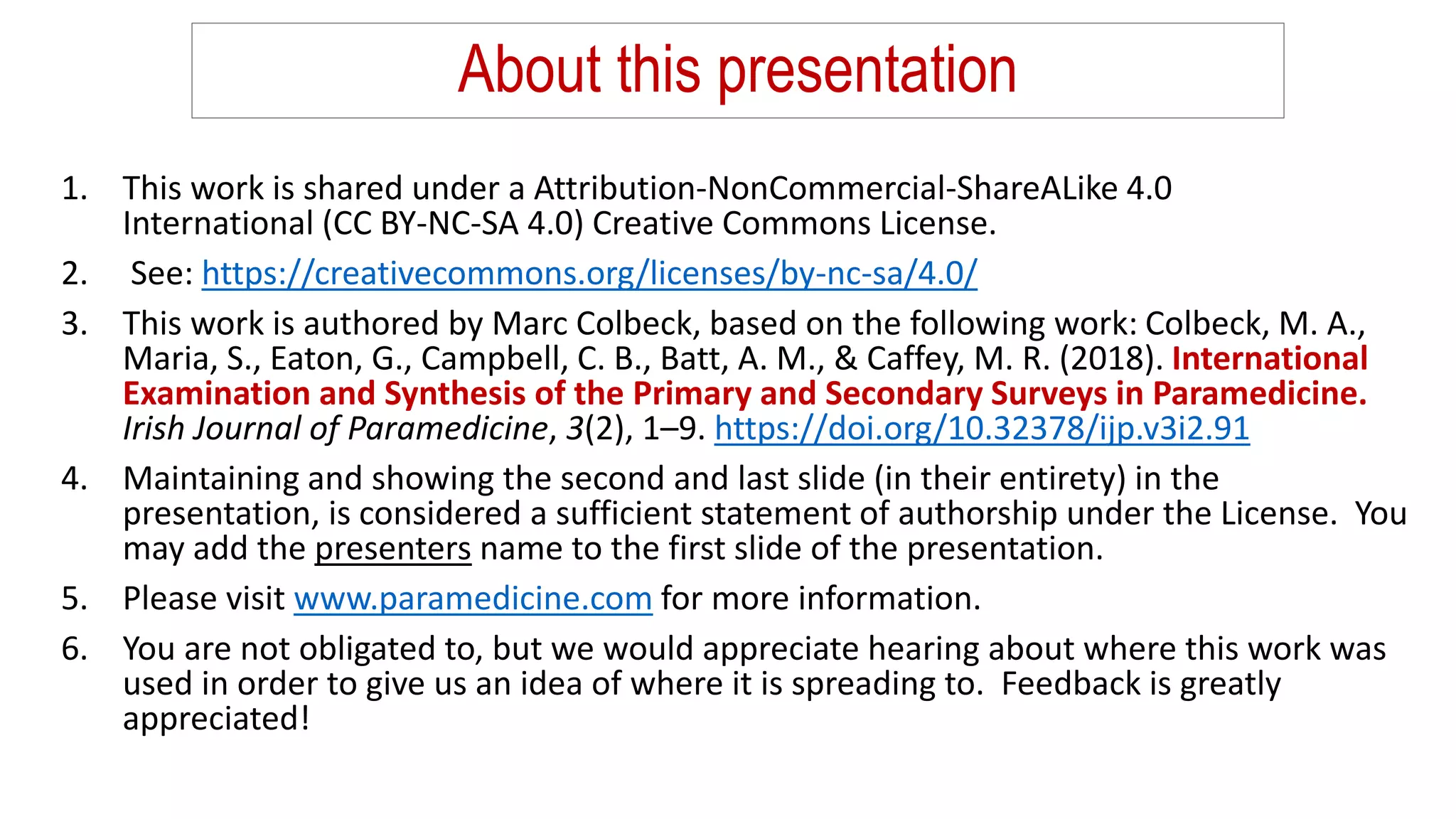 About this presentation

1. This work is shared under a Attribution-NonCommercial-ShareALike 4.0 International (CC BY-NC-SA 4.0) Creative Commons License.
2. See: https://creativecommons.org/licenses/by-nc-sa/4.0/
3. This work is authored by Marc Colbeck, based on the following work: Colbeck, M. A., Maria, S., Eaton, G., Campbell, C. B., Batt, A. M., & Caffey, M. R. (2018). International Examination and Synthesis of the Primary and Secondary Surveys in Paramedicine. Irish Journal of Paramedicine, 3(2), 1–9. https://doi.org/10.32378/ijp.v3i2.91
4. Maintaining and showing the second and last slide (in their entirety) in the presentation, is considered a sufficient statement of authorship under the License. You may add the presenters name to the first slide of the presentation.
5. Please visit www.paramedicine.com for more information.
6. You are not obligated to, but we would appreciate hearing about where this work was used in order to give us an idea of where it is spreading to. Feedback is greatly appreciated!